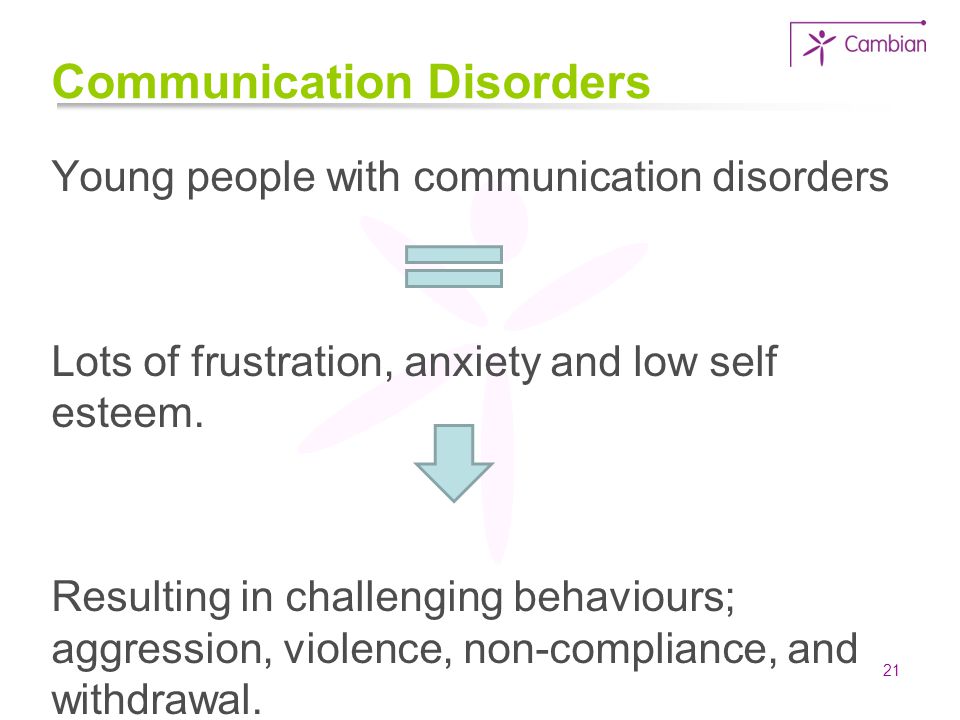 Cambian

Communication Disorders

Young people with communication disorders

Lots of frustration, anxiety and low self esteem.

Resulting in challenging behaviours; aggression, violence, non-compliance, and withdrawal.

21